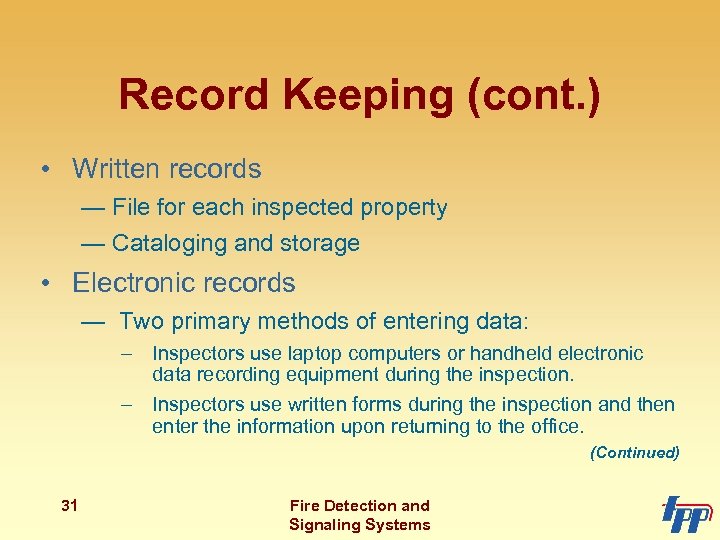 Record Keeping (cont.)

• Written records
— File for each inspected property
— Cataloging and storage

• Electronic records
— Two primary methods of entering data:
– Inspectors use laptop computers or handheld electronic data recording equipment during the inspection.
– Inspectors use written forms during the inspection and then enter the information upon returning to the office.

(Continued)

31

Fire Detection and Signaling Systems

IFPP